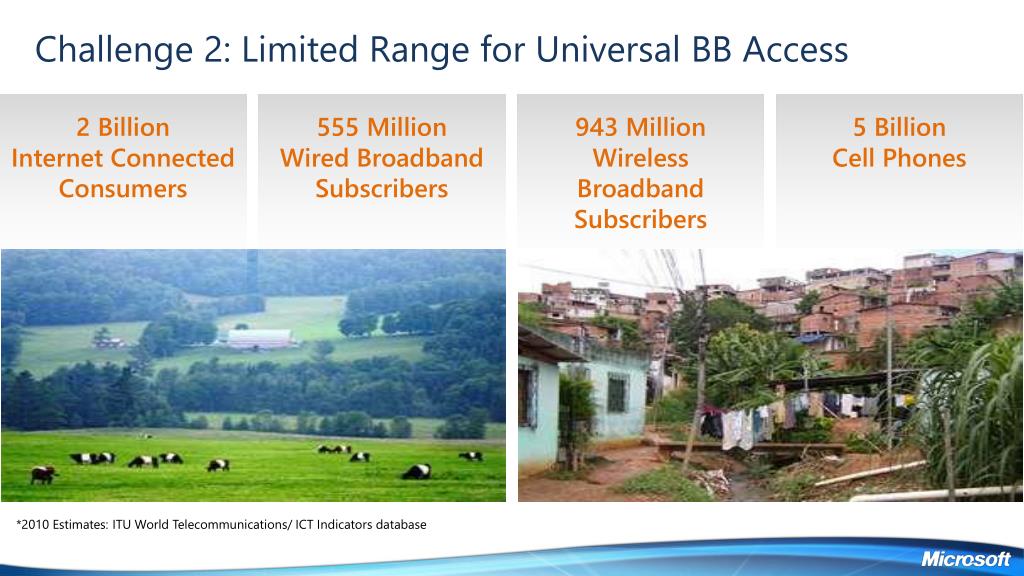 Challenge 2: Limited Range for Universal BB Access

2 Billion
Internet Connected
Consumers

555 Million
Wired Broadband
Subscribers

943 Million
Wireless
Broadband
Subscribers

5 Billion
Cell Phones

*2010 Estimates: ITU World Telecommunications/ ICT Indicators database

Microsoft